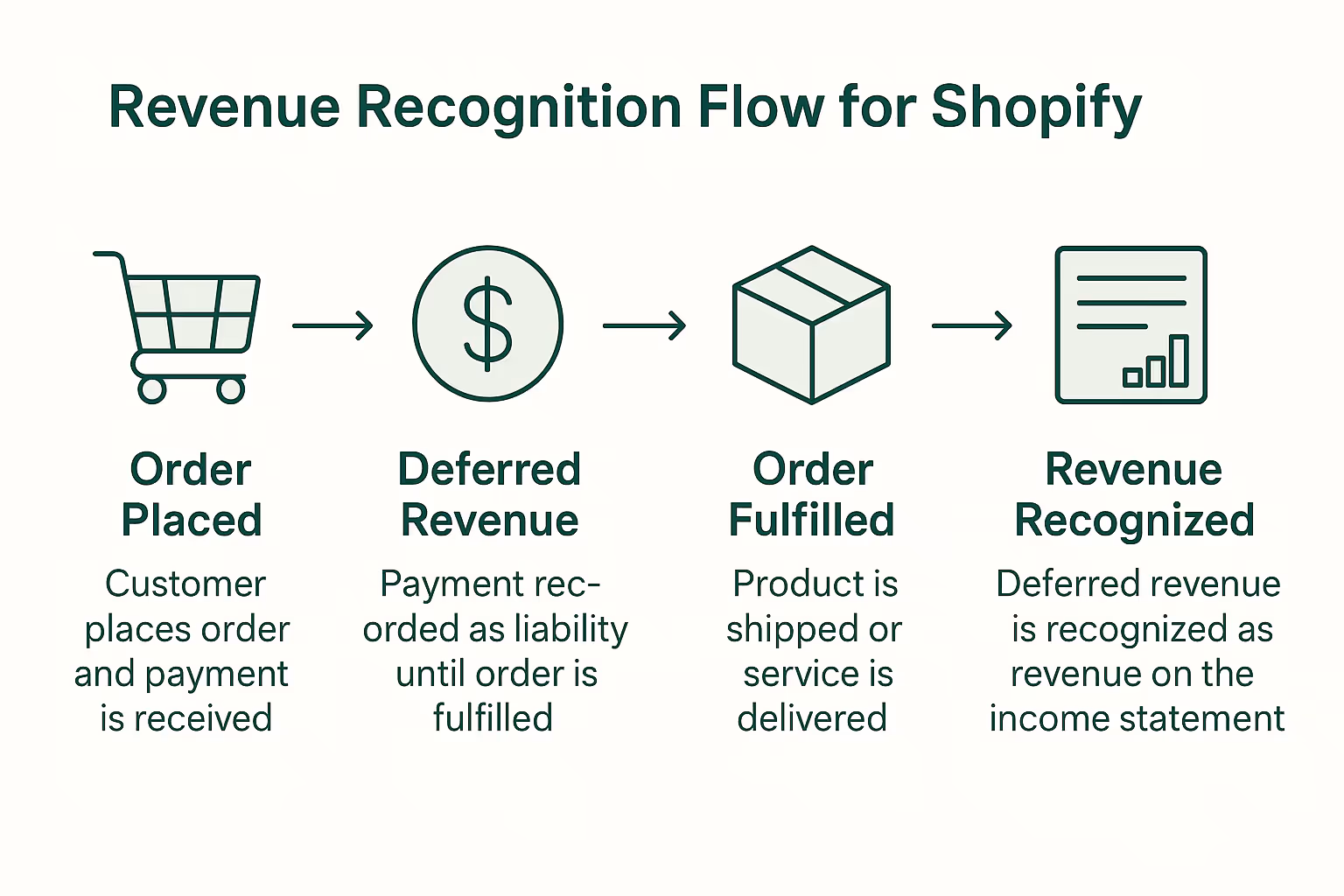 Revenue Recognition Flow for Shopify

$

Order Placed

Customer places order and payment is received

Deferred Revenue

Payment recorded as liability until order is fulfilled

Order Fulfilled

Product is shipped or service is delivered

Revenue Recognized

Deferred revenue is recognized as revenue on the income statement